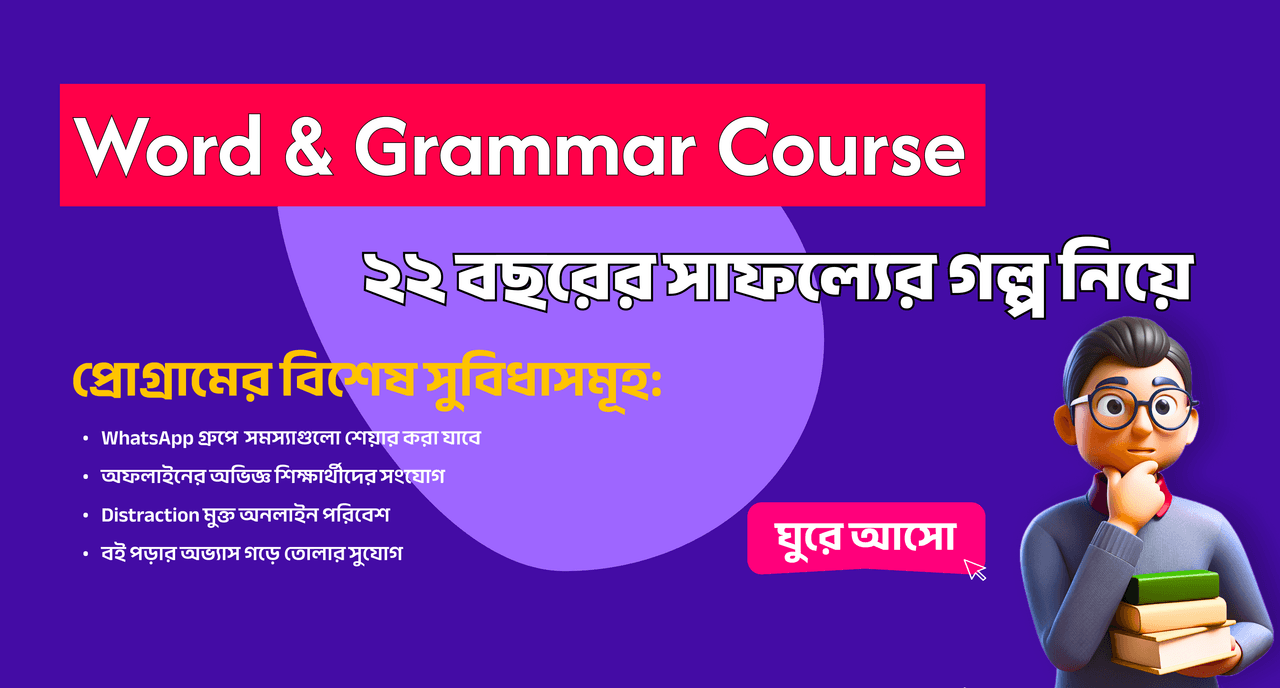 Word & Grammar Course

২২ বছরের সাফল্যের গল্প নিয়ে

প্রোগ্রামের বিশেষ সুবিধাসমূহ:

• WhatsApp গ্রুপে সমস্যাগুলো শেয়ার করা যাবে
• অফলাইনের অভিজ্ঞ শিক্ষার্থীদের সংযোগ
• Distraction মুক্ত অনলাইন পরিবেশ
• বই পড়ার অভ্যাস গড়ে তোলার সুযোগ

ঘুরে আসো